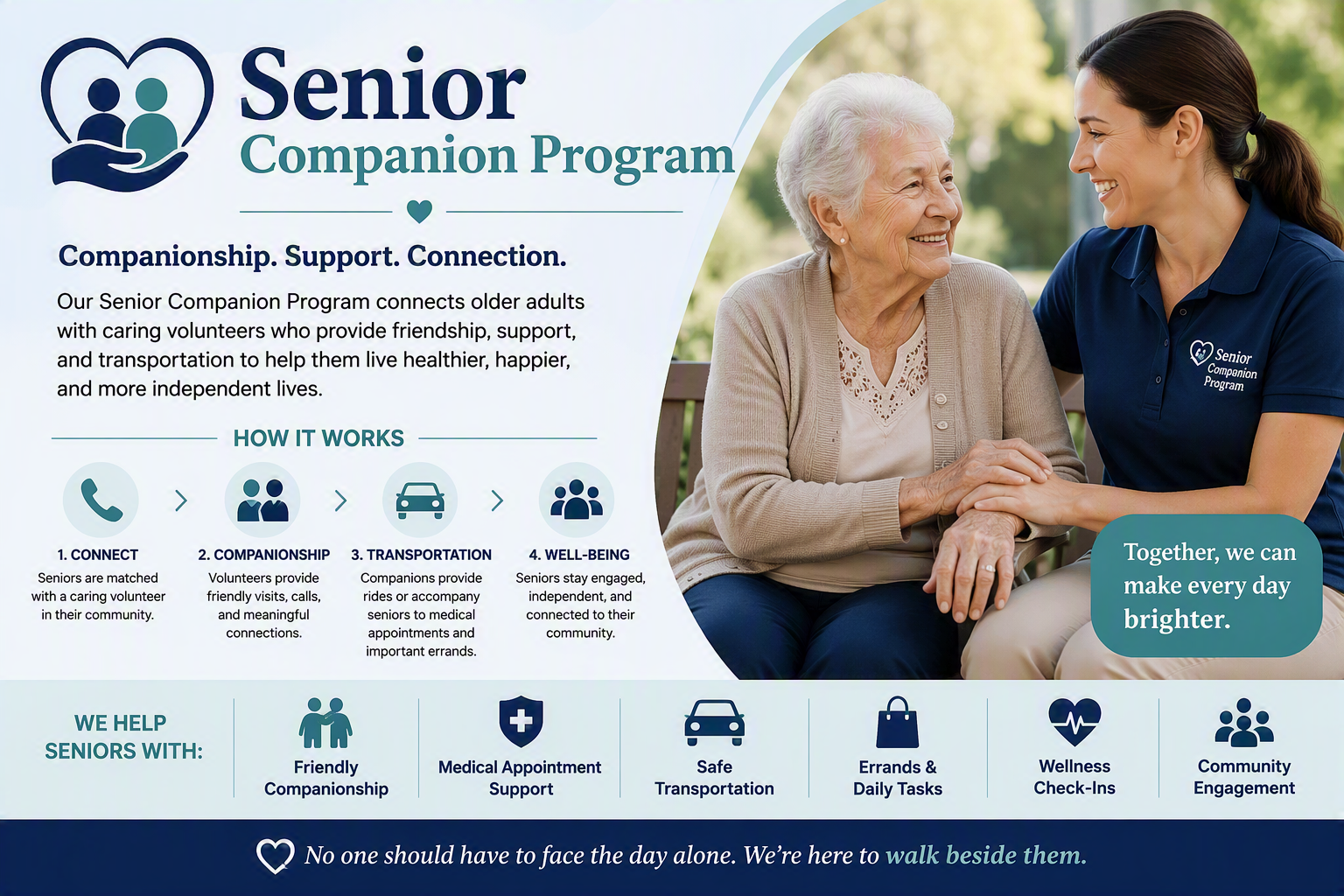 Senior
Companion Program

Companionship. Support. Connection.

Our Senior Companion Program connects older adults with caring volunteers who provide friendship, support, and transportation to help them live healthier, happier, and more independent lives.

HOW IT WORKS

1. CONNECT
Seniors are matched with a caring volunteer in their community.

2. COMPANIONSHIP
Volunteers provide friendly visits, calls, and meaningful connections.

3. TRANSPORTATION
Companions provide rides or accompany seniors to medical appointments and important errands.

4. WELL-BEING
Seniors stay engaged, independent, and connected to their community.

Senior
Companion
Program

Together, we can make every day brighter.

WE HELP SENIORS WITH:

Friendly Companionship

Medical Appointment Support

Safe Transportation

Errands & Daily Tasks

Wellness Check-Ins

Community Engagement

No one should have to face the day alone. We're here to walk beside them.